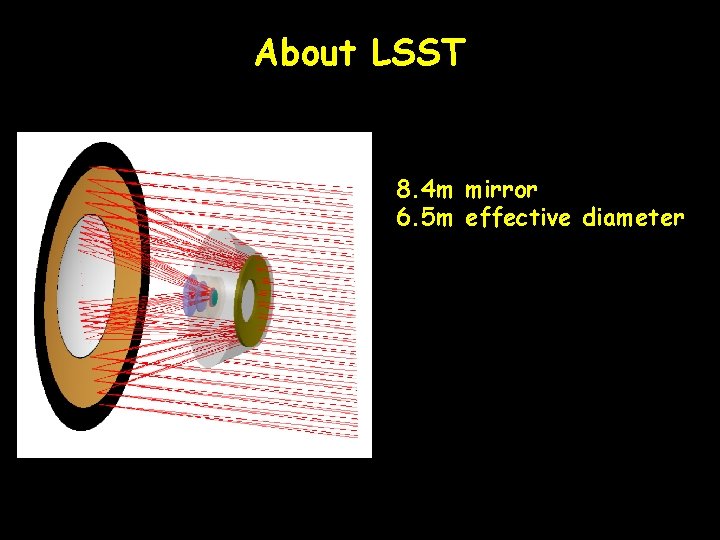 About LSST

8.4m mirror
6.5m effective diameter